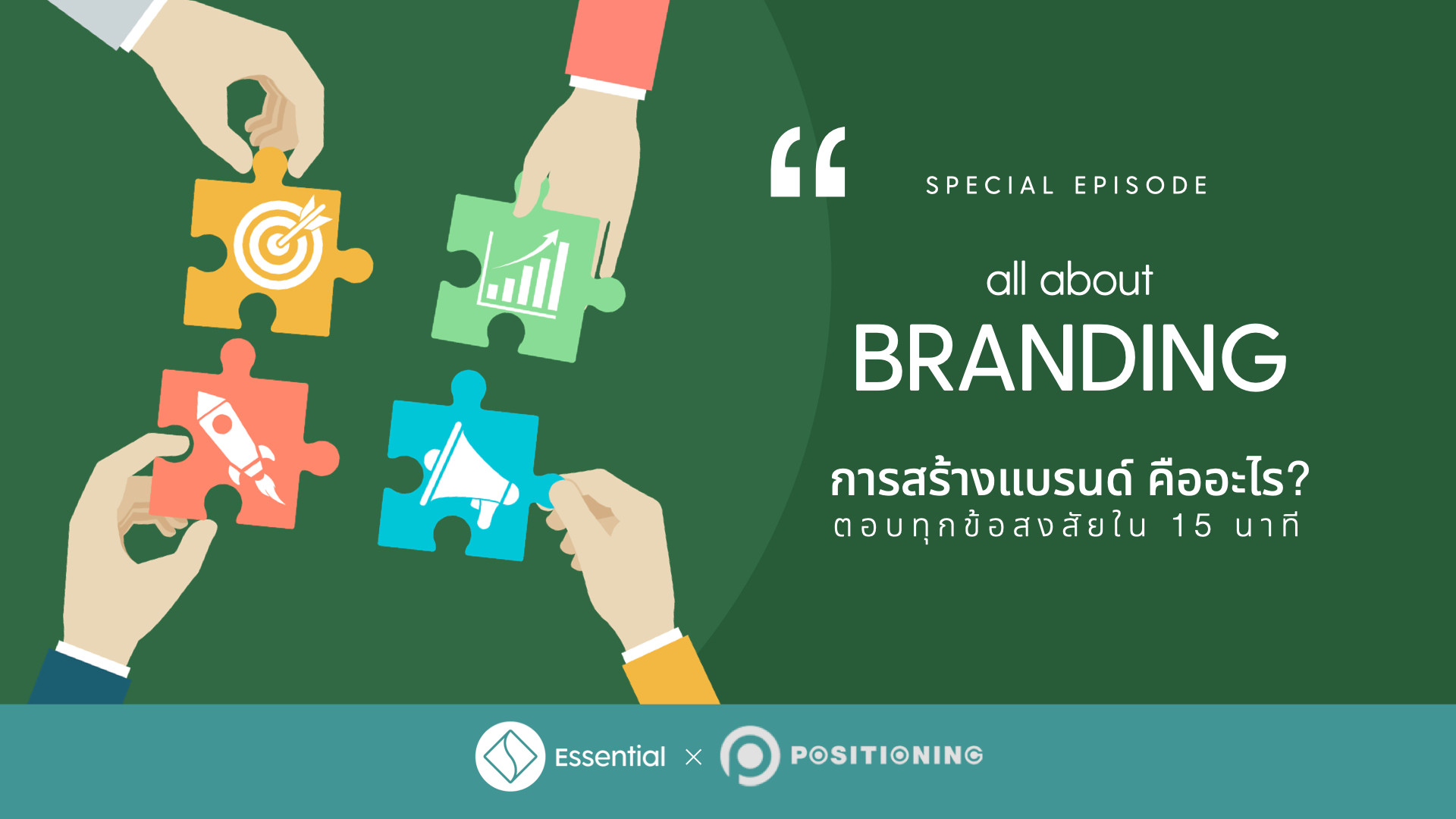 “

SPECIAL EPISODE

all about
BRANDING

การสร้างแบรนด์ คืออะไร?
ตอบทุกข้อสงสัยใน 15 นาที

Essential × POSITIONING